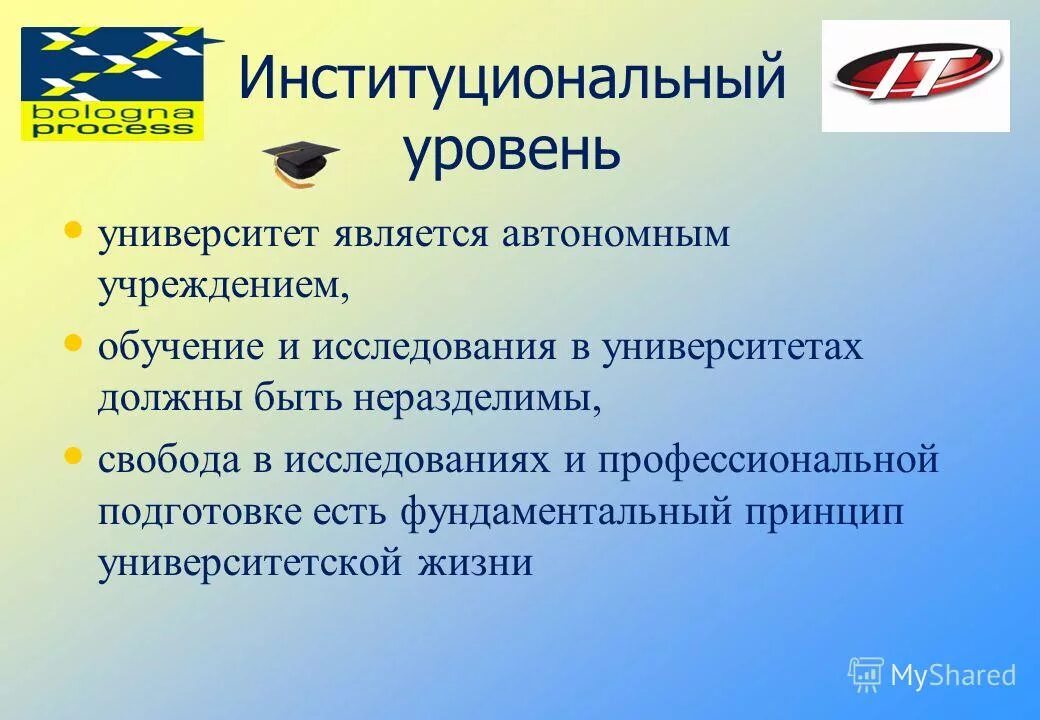 bologna process

IT

Институциональный уровень

• университет является автономным учреждением,

• обучение и исследования в университетах должны быть неразделимы,

• свобода в исследованиях и профессиональной подготовке есть фундаментальный принцип университетской жизни

MyShared